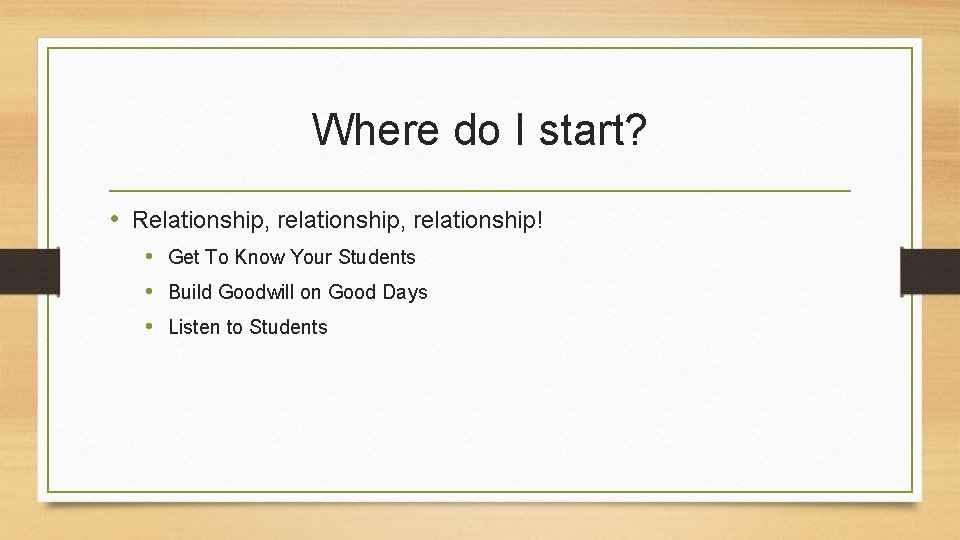 Where do I start?

• Relationship, relationship, relationship!
  • Get To Know Your Students
  • Build Goodwill on Good Days
  • Listen to Students